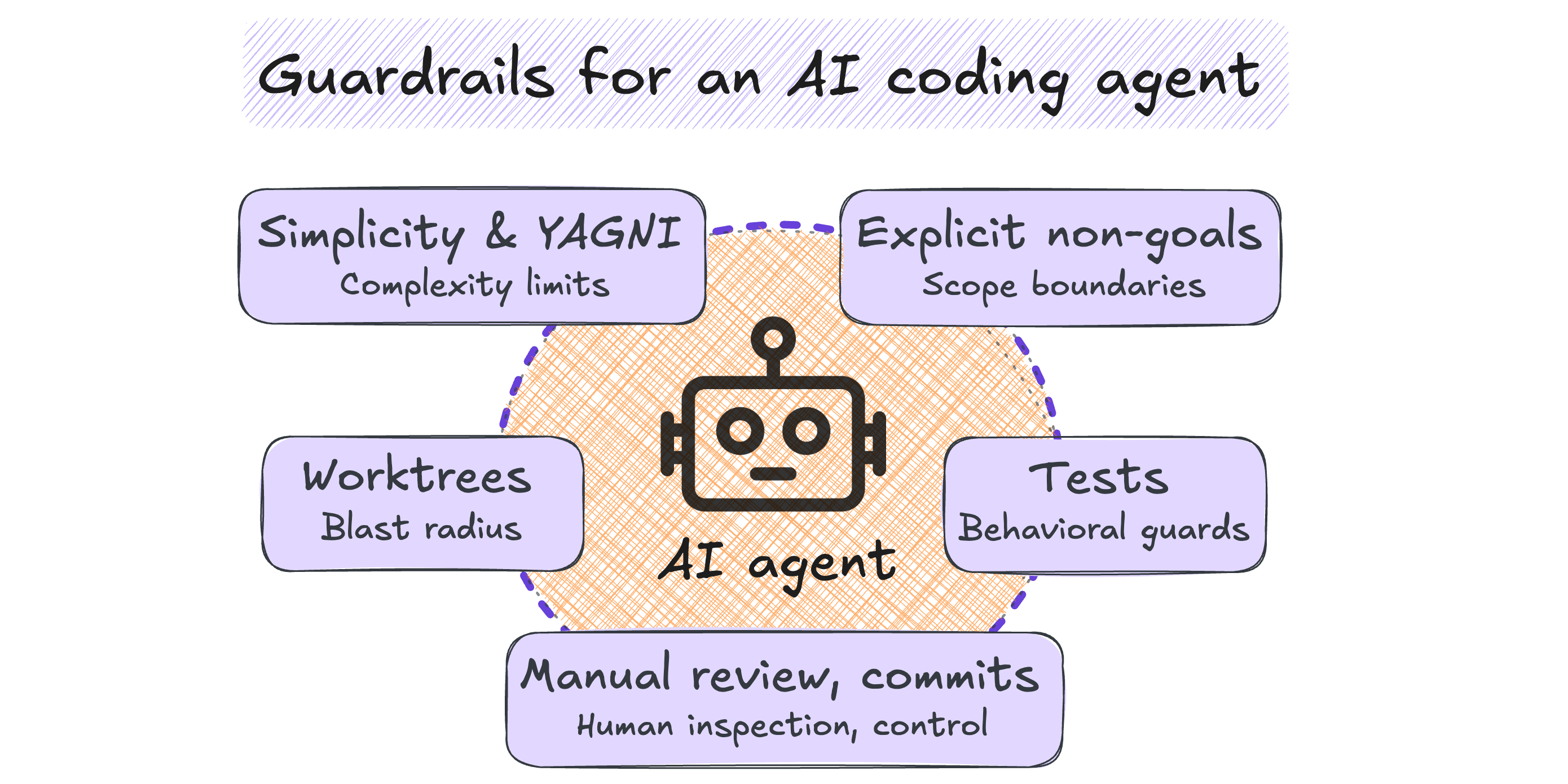 Guardrails for an AI coding agent

Simplicity & YAGNI
Complexity limits

Explicit non-goals
Scope boundaries

Worktrees
Blast radius

AI agent

Tests
Behavioral guards

Manual review, commits
Human inspection, control